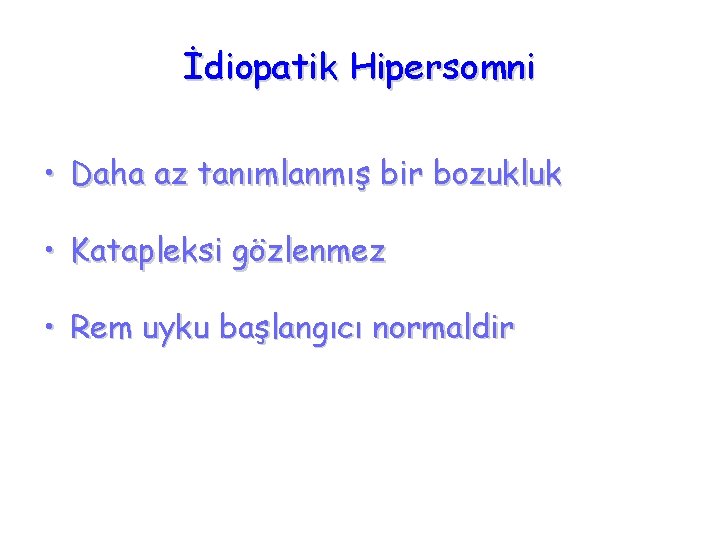 İdiopatik Hipersomni

• Daha az tanımlanmış bir bozukluk

• Katapleksi gözlenmez

• Rem uyku başlangıcı normaldir